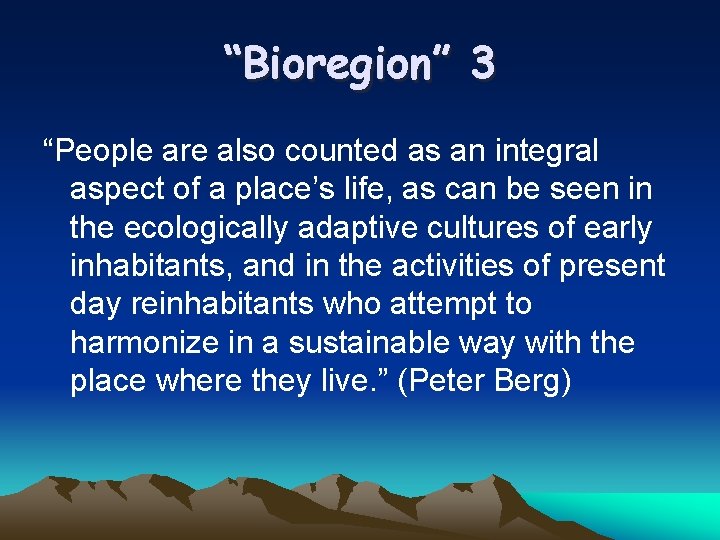 “Bioregion” 3

“People are also counted as an integral aspect of a place’s life, as can be seen in the ecologically adaptive cultures of early inhabitants, and in the activities of present day reinhabitants who attempt to harmonize in a sustainable way with the place where they live.” (Peter Berg)